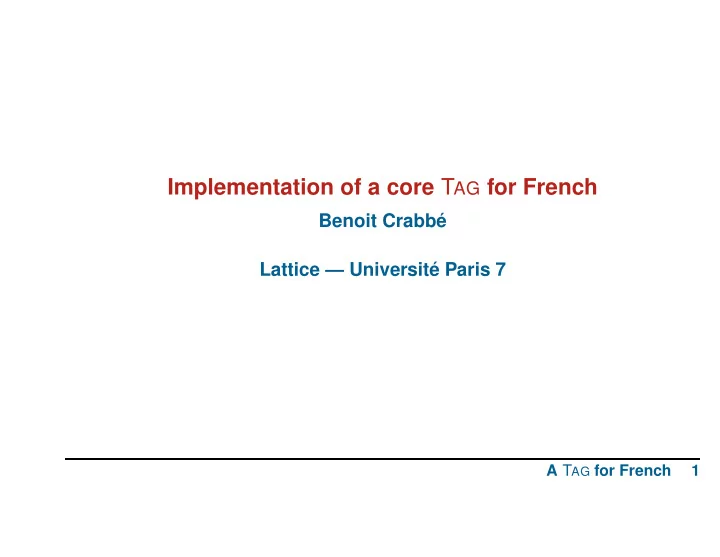 Implementation of a core TAG for French

Benoit Crabbé

Lattice — Université Paris 7

A TAG for French 1